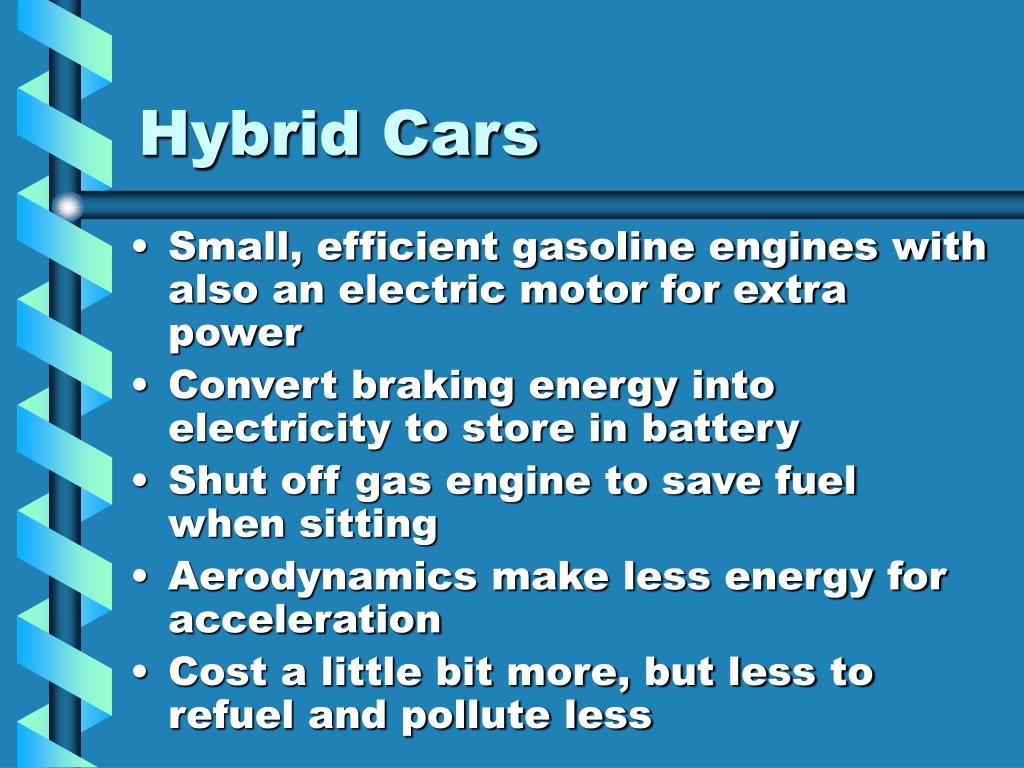 Hybrid Cars

• Small, efficient gasoline engines with also an electric motor for extra power
• Convert braking energy into electricity to store in battery
• Shut off gas engine to save fuel when sitting
• Aerodynamics make less energy for acceleration
• Cost a little bit more, but less to refuel and pollute less